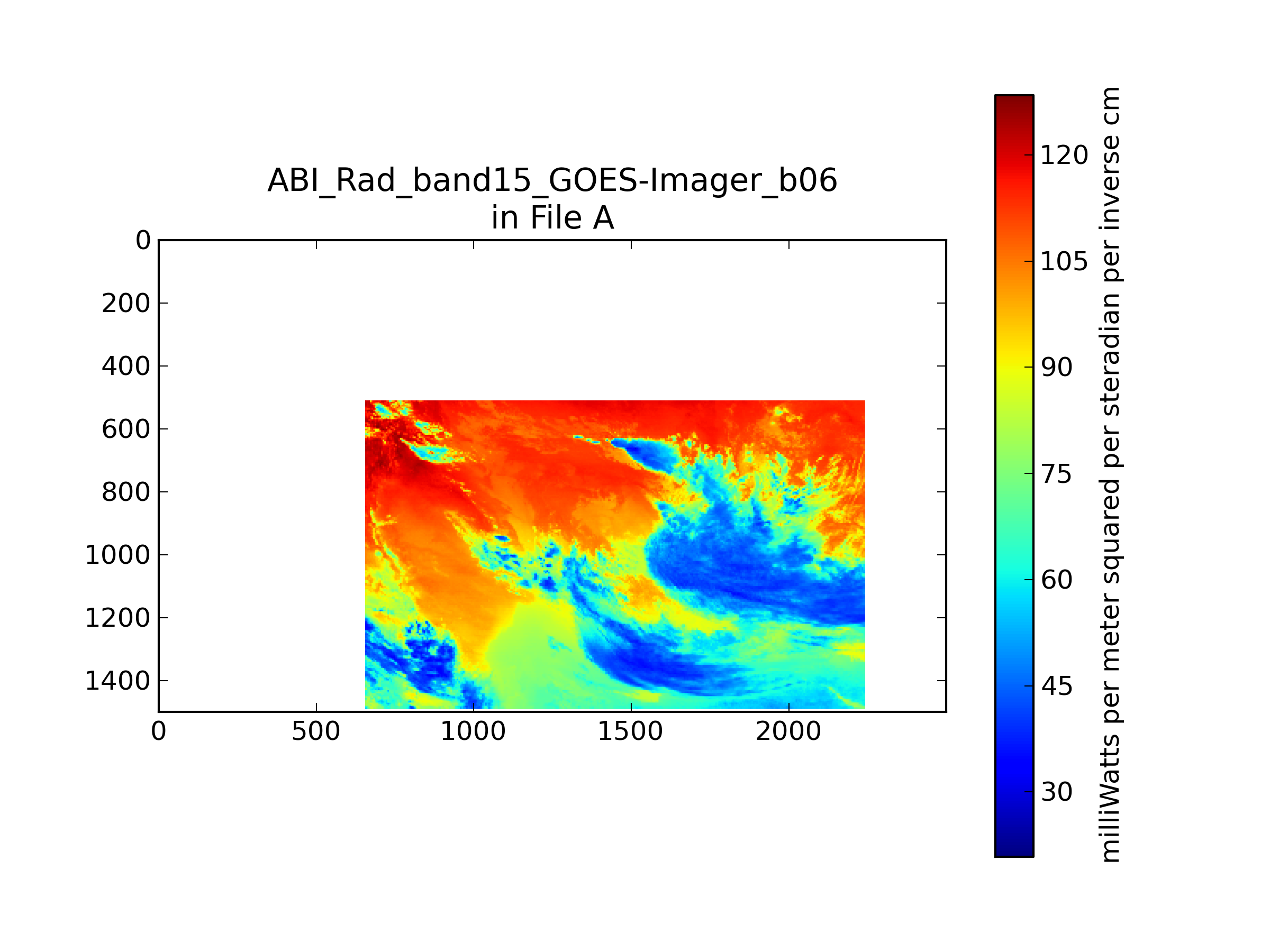 ABI_Rad_band15_GOES-Imager_b06
in File A

0
200
400
600
800
1000
1200
1400

0
500
1000
1500
2000

120
105
90
75
60
45
30

milliWatts per meter squared per steradian per inverse cm